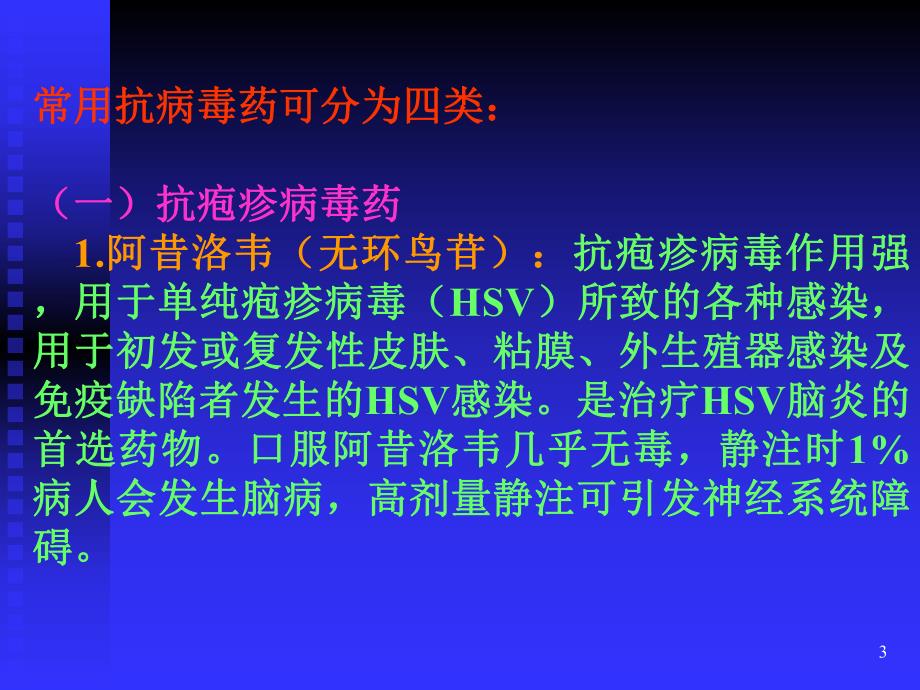 常用抗病毒药可分为四类：

（一）抗疱疹病毒药

1.阿昔洛韦（无环鸟苷）：抗疱疹病毒作用强，用于单纯疱疹病毒（HSV）所致的各种感染，用于初发或复发性皮肤、粘膜、外生殖器感染及免疫缺陷者发生的HSV感染。是治疗HSV脑炎的首选药物。口服阿昔洛韦几乎无毒，静注时1%病人会发生脑病，高剂量静注可引发神经系统障碍。

3